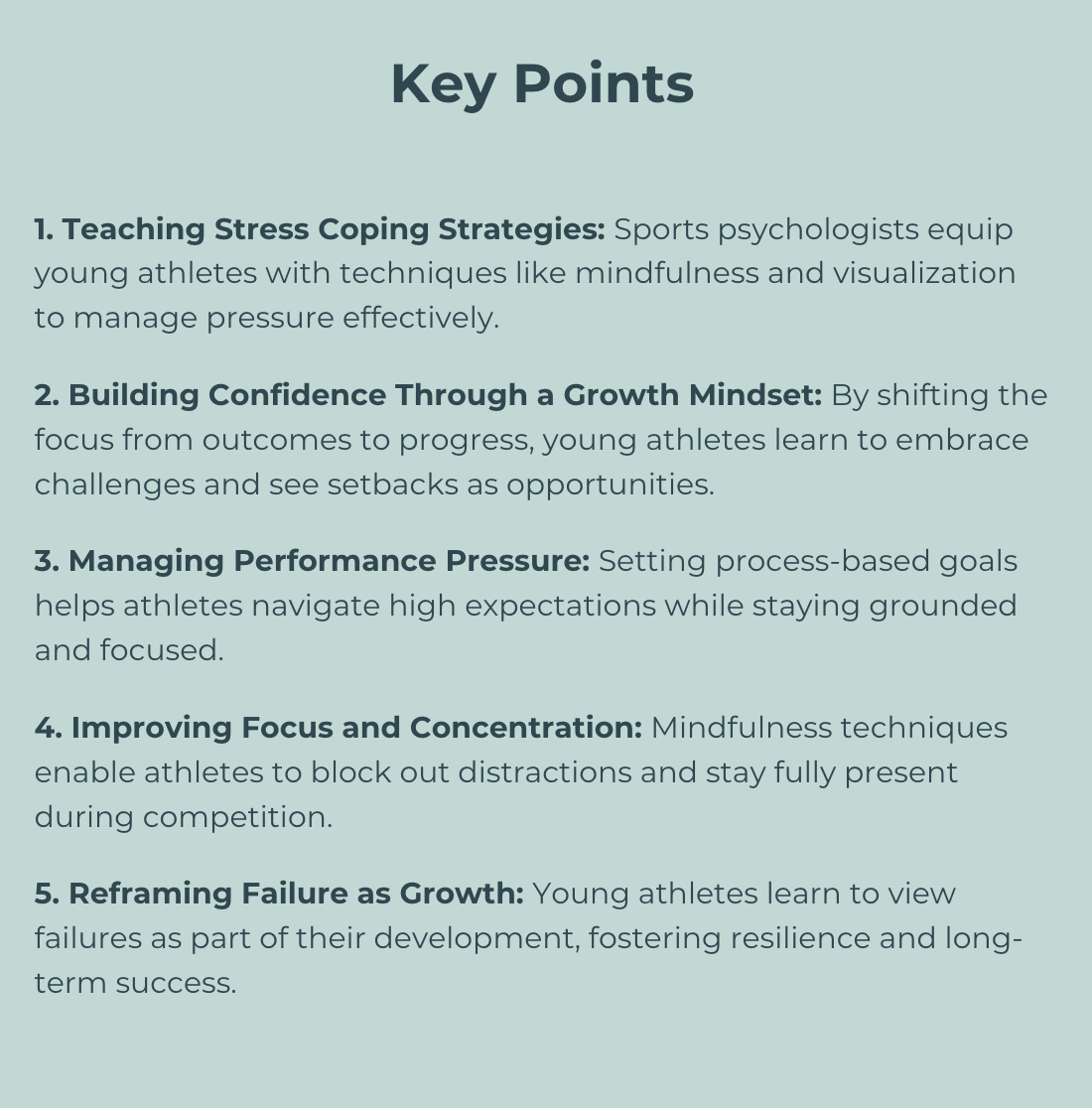 Key Points

1. Teaching Stress Coping Strategies: Sports psychologists equip young athletes with techniques like mindfulness and visualization to manage pressure effectively.

2. Building Confidence Through a Growth Mindset: By shifting the focus from outcomes to progress, young athletes learn to embrace challenges and see setbacks as opportunities.

3. Managing Performance Pressure: Setting process-based goals helps athletes navigate high expectations while staying grounded and focused.

4. Improving Focus and Concentration: Mindfulness techniques enable athletes to block out distractions and stay fully present during competition.

5. Reframing Failure as Growth: Young athletes learn to view failures as part of their development, fostering resilience and long-term success.